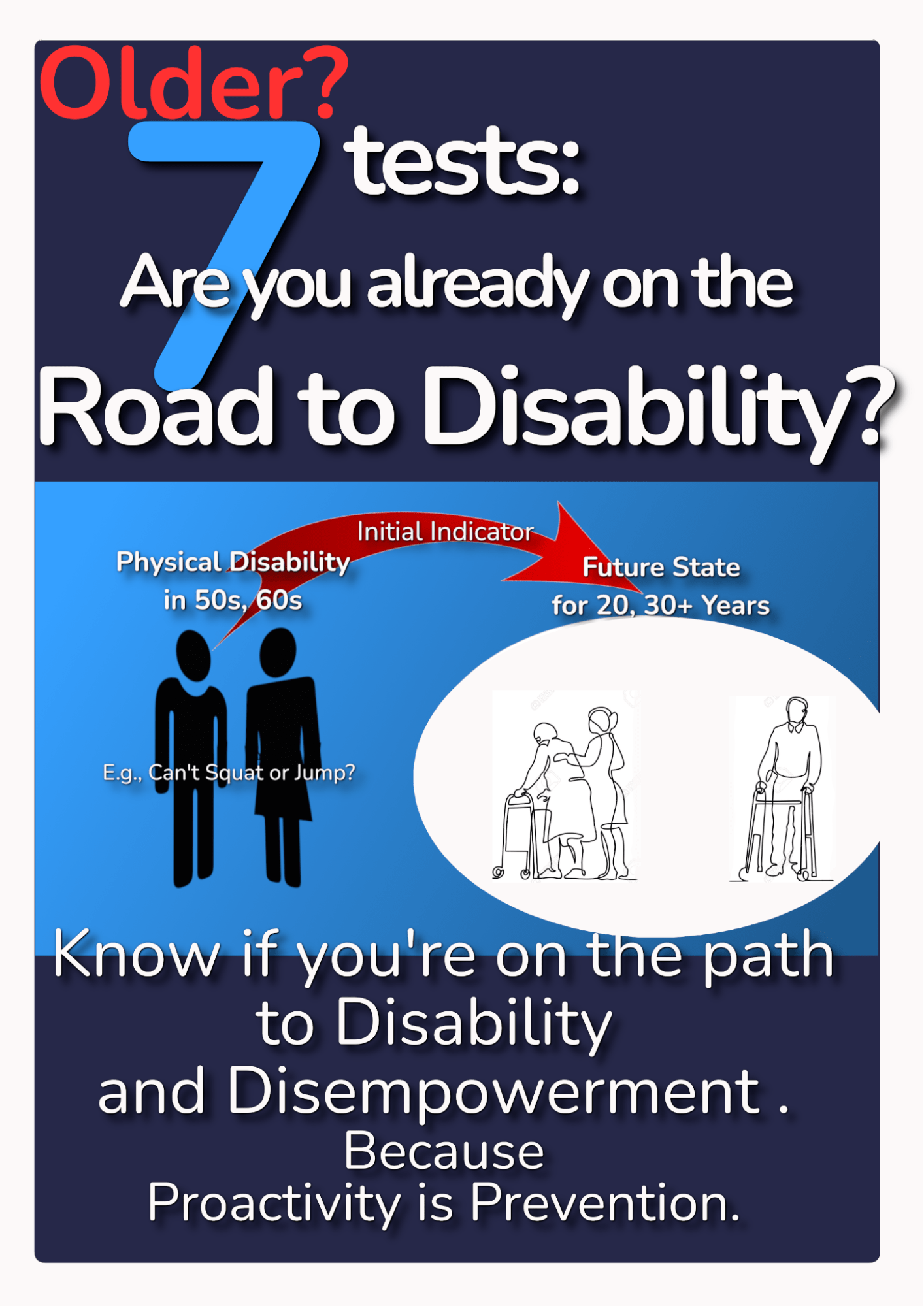 Older?

7 tests:

Are you already on the

Road to Disability?

Physical Disability
in 50s, 60s

Initial Indicator

Future State
for 20, 30+ Years

E.g., Can't Squat or Jump?

Know if you're on the path
to Disability
and Disempowerment .
Because
Proactivity is Prevention.